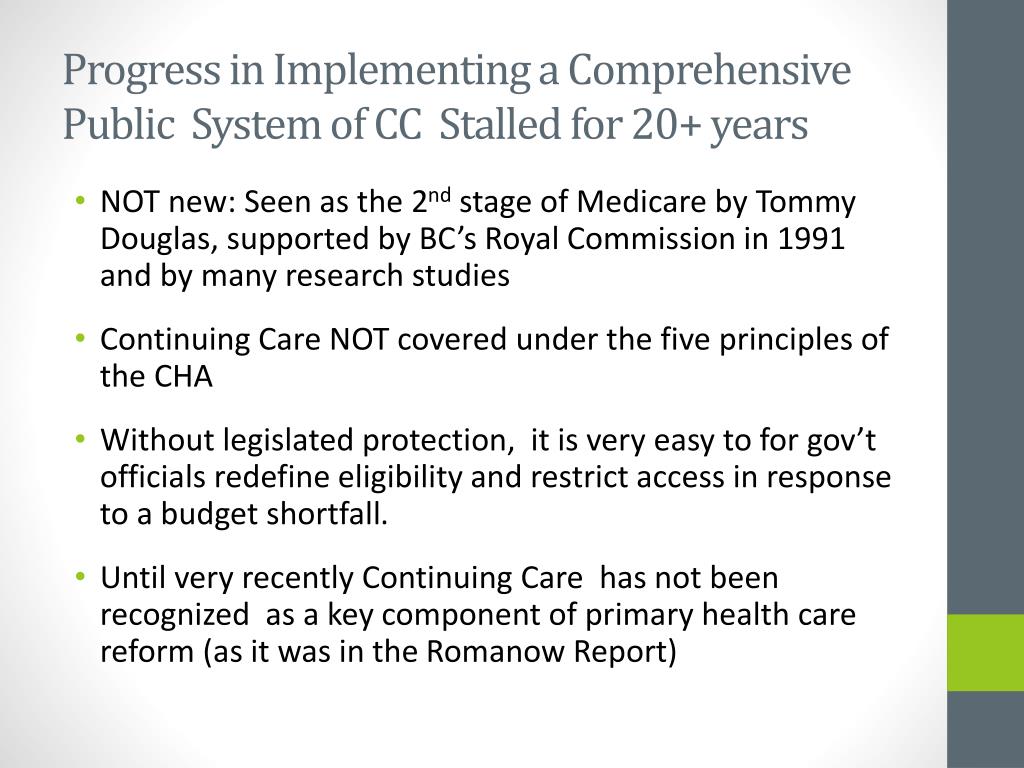 Progress in Implementing a Comprehensive Public System of CC Stalled for 20+ years

• NOT new: Seen as the 2$^{nd}$ stage of Medicare by Tommy Douglas, supported by BC's Royal Commission in 1991 and by many research studies

• Continuing Care NOT covered under the five principles of the CHA

• Without legislated protection, it is very easy to for gov't officials redefine eligibility and restrict access in response to a budget shortfall.

• Until very recently Continuing Care has not been recognized as a key component of primary health care reform (as it was in the Romanow Report)